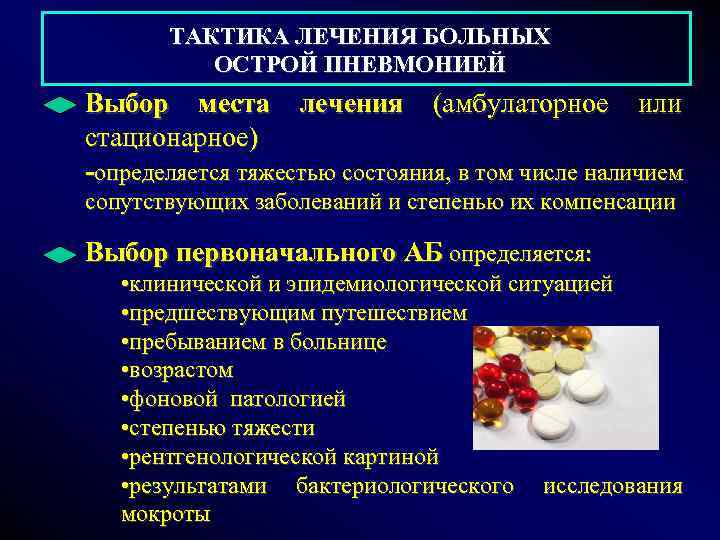 ТАКТИКА ЛЕЧЕНИЯ БОЛЬНЫХ ОСТРОЙ ПНЕВМОНИЕЙ

Выбор места лечения (амбулаторное или стационарное)

-определяется тяжестью состояния, в том числе наличием сопутствующих заболеваний и степенью их компенсации

Выбор первоначального АБ определяется:

•клинической и эпидемиологической ситуацией
•предшествующим путешествием
•пребыванием в больнице
•возрастом
•фоновой патологией
•степенью тяжести
•рентгенологической картиной
•результатами бактериологического исследования мокроты